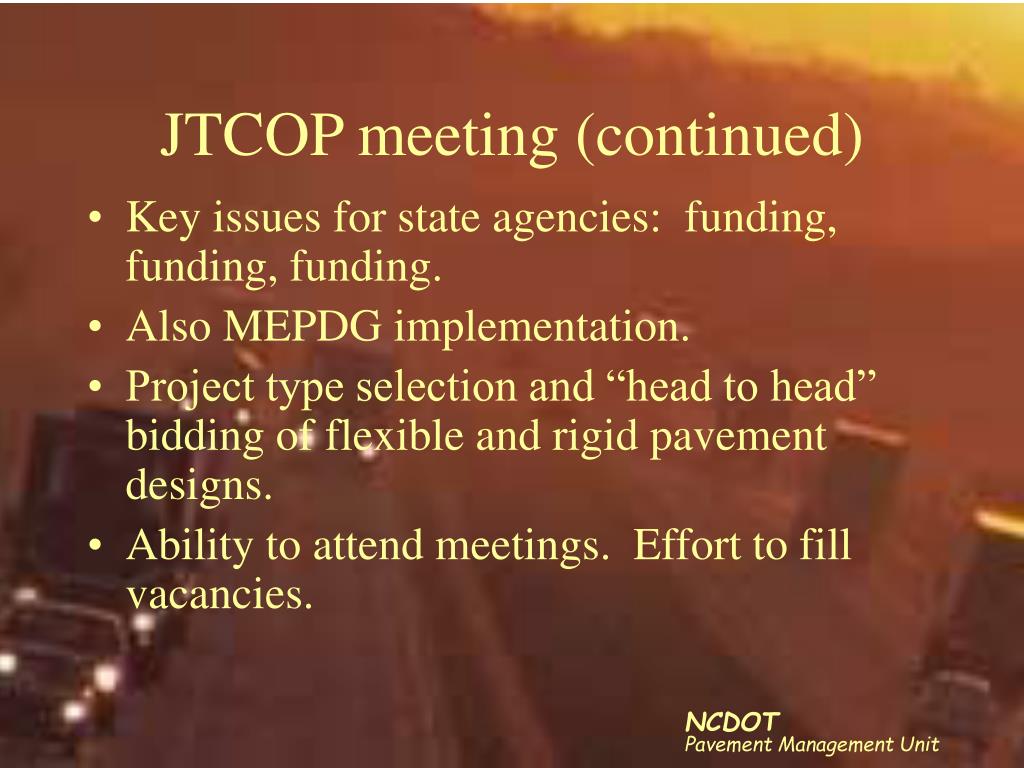 JTCOP meeting (continued)

• Key issues for state agencies: funding, funding, funding.
• Also MEPDG implementation.
• Project type selection and “head to head” bidding of flexible and rigid pavement designs.
• Ability to attend meetings. Effort to fill vacancies.

NCDOT
Pavement Management Unit